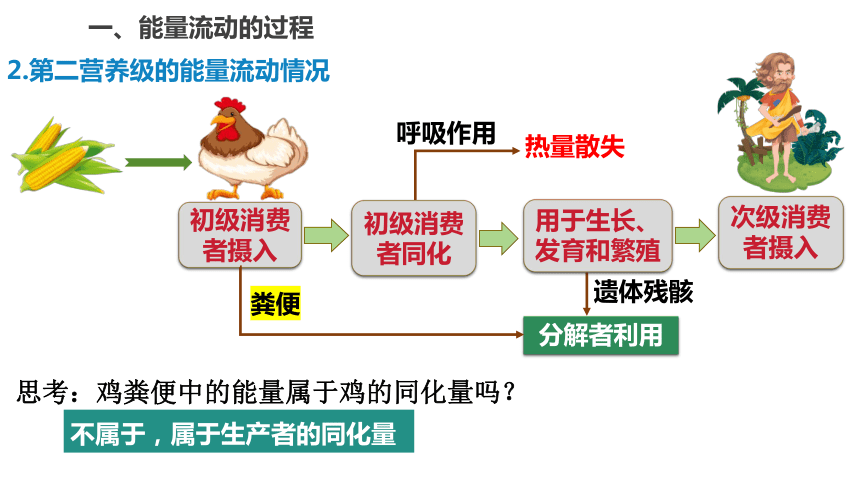 一、能量流动的过程

2.第二营养级的能量流动情况

呼吸作用

热量散失

初级消费者摄入

初级消费者同化

用于生长、发育和繁殖

次级消费者摄入

粪便

遗体残骸

分解者利用

思考：鸡粪便中的能量属于鸡的同化量吗？

不属于，属于生产者的同化量